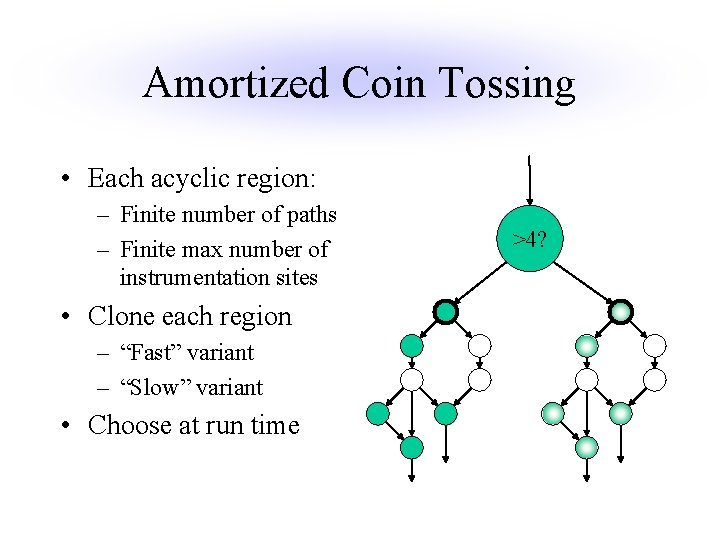 Amortized Coin Tossing

• Each acyclic region:
  – Finite number of paths
  – Finite max number of instrumentation sites
• Clone each region
  – “Fast” variant
  – “Slow” variant
• Choose at run time

>4?